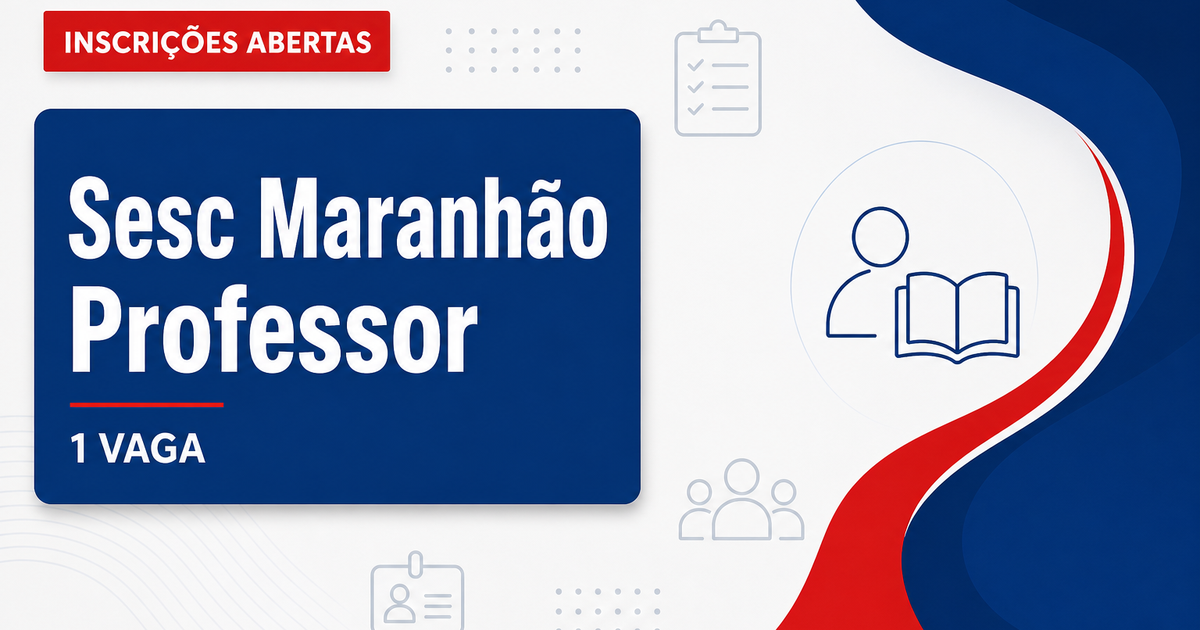 INSCRIÇÕES ABERTAS

Sesc Maranhão Professor

1 VAGA